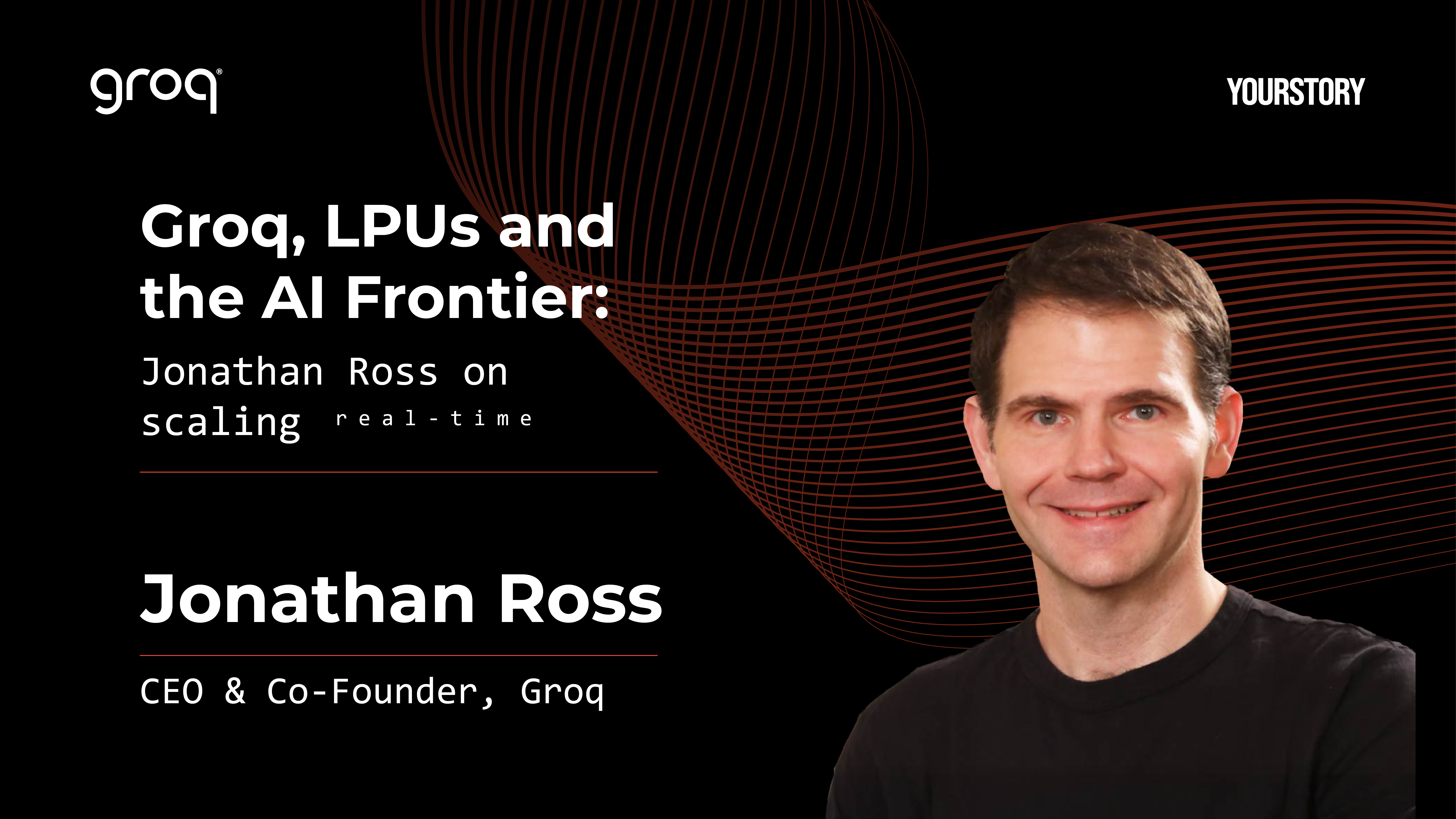 groq®

YOURSTORY

Groq, LPUs and the AI Frontier:

Jonathan Ross on scaling real-time

Jonathan Ross

CEO & Co-Founder, Groq